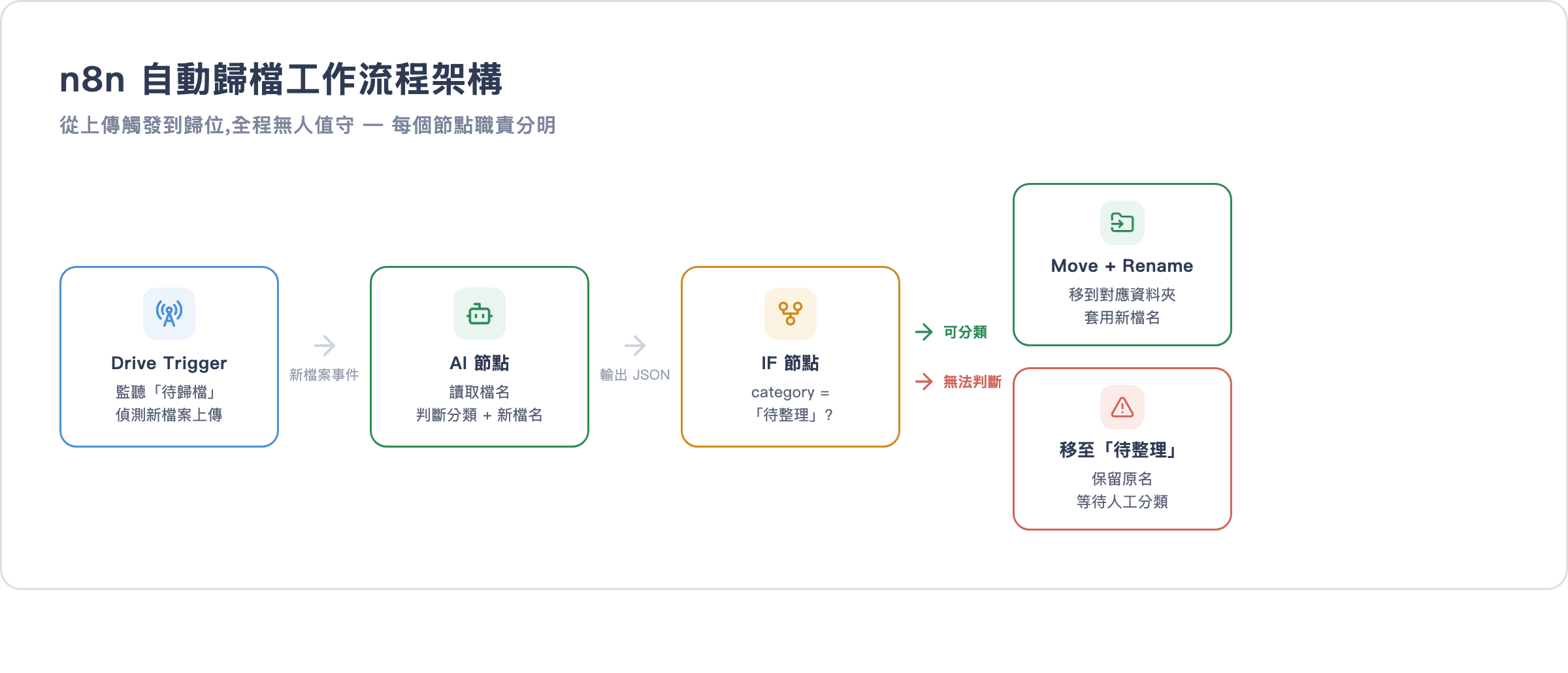 n8n 自動歸檔工作流程架構

從上傳觸發到歸位,全程無人值守 — 每個節點職責分明

Drive Trigger
監聽「待歸檔」
偵測新檔案上傳

新檔案事件

AI 節點
讀取檔名
判斷分類 + 新檔名

輸出 JSON

IF 節點
category =
「待整理」?

可分類

無法判斷

Move + Rename
移到對應資料夾
套用新檔名

移至「待整理」
保留原名
等待人工分類